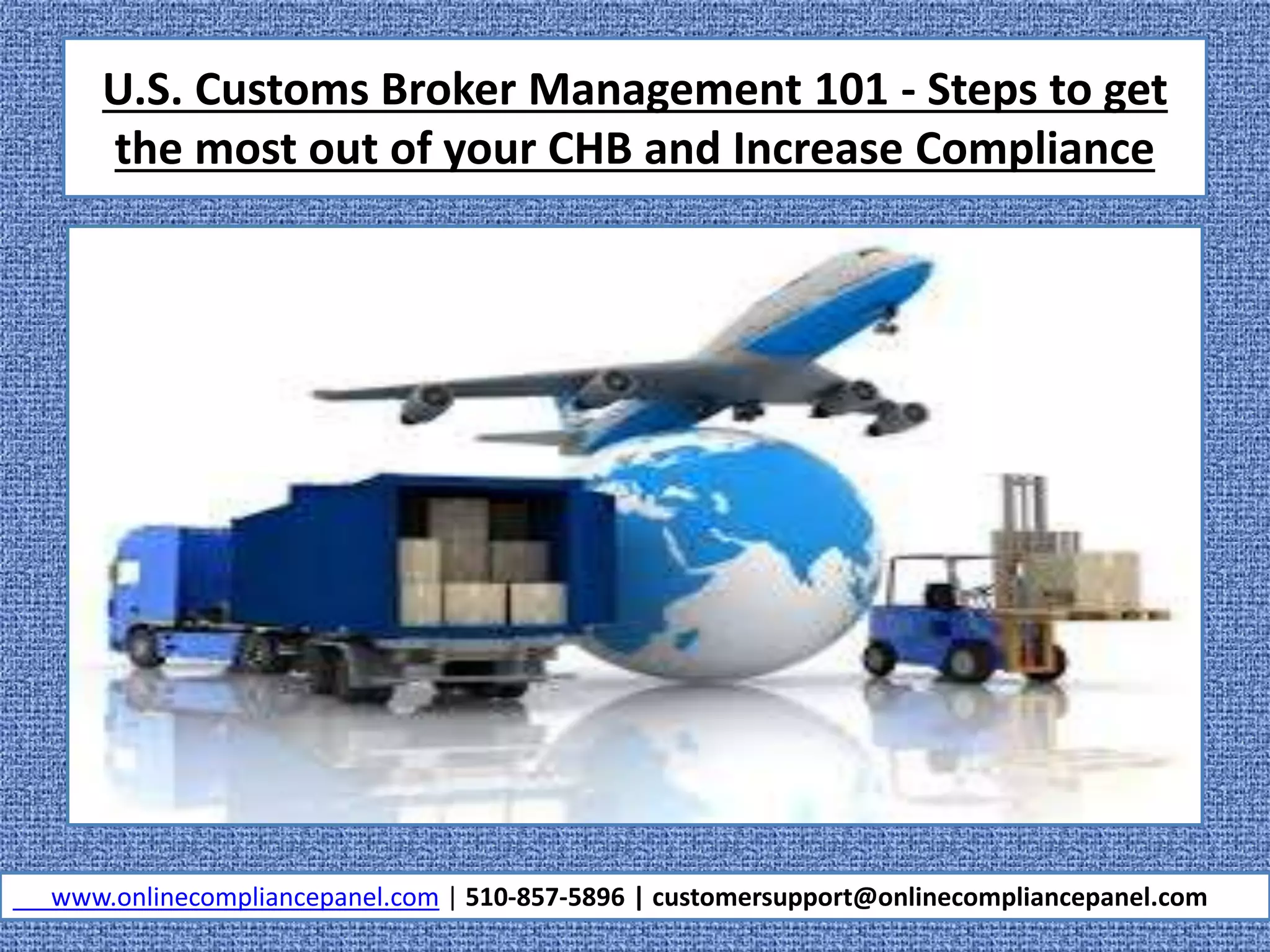 U.S. Customs Broker Management 101 - Steps to get the most out of your CHB and Increase Compliance

www.onlinecompliancepanel.com | 510-857-5896 | customersupport@onlinecompliancepanel.com